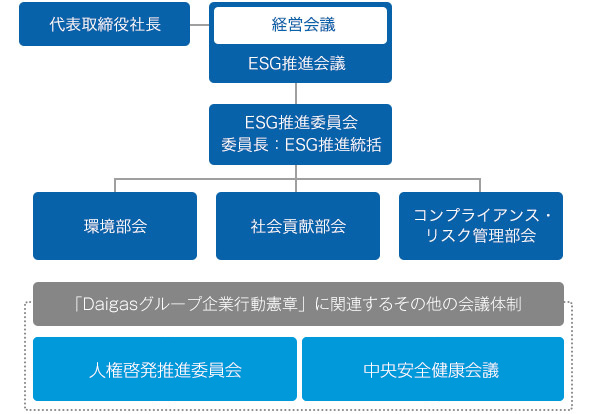 代表取締役社長

経営会議

ESG推進会議

ESG推進委員会
委員長：ESG推進統括

環境部会

社会貢献部会

コンプライアンス・リスク管理部会

「Daigasグループ企業行動憲章」に関連するその他の会議体制

人権啓発推進委員会

中央安全健康会議